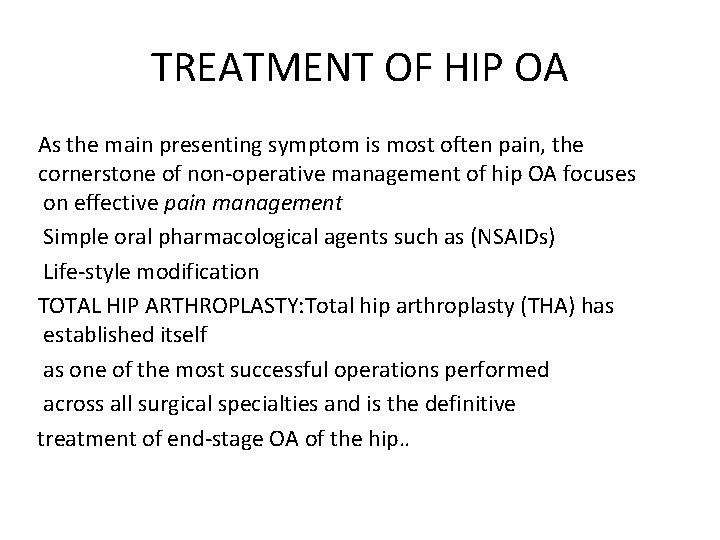 TREATMENT OF HIP OA

As the main presenting symptom is most often pain, the cornerstone of non-operative management of hip OA focuses on effective pain management

Simple oral pharmacological agents such as (NSAIDs)

Life-style modification

TOTAL HIP ARTHROPLASTY:Total hip arthroplasty (THA) has established itself

as one of the most successful operations performed

across all surgical specialties and is the definitive

treatment of end-stage OA of the hip..